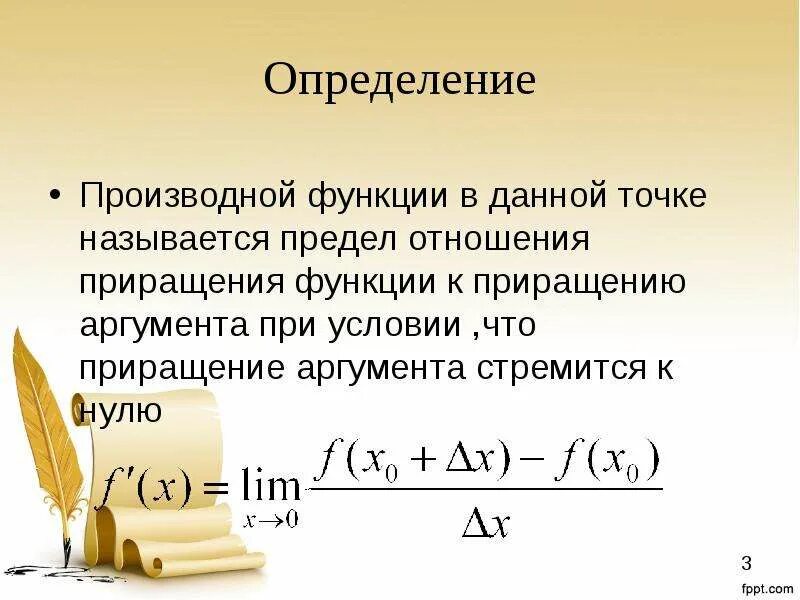 Определение

• Производной функции в данной точке называется предел отношения приращения функции к приращению аргумента при условии ,что приращение аргумента стремится к нулю

$f'(x) = \lim_{x \to 0} \frac{f(x_0 + \Delta x) - f(x_0)}{\Delta x}$

3

fppt.com